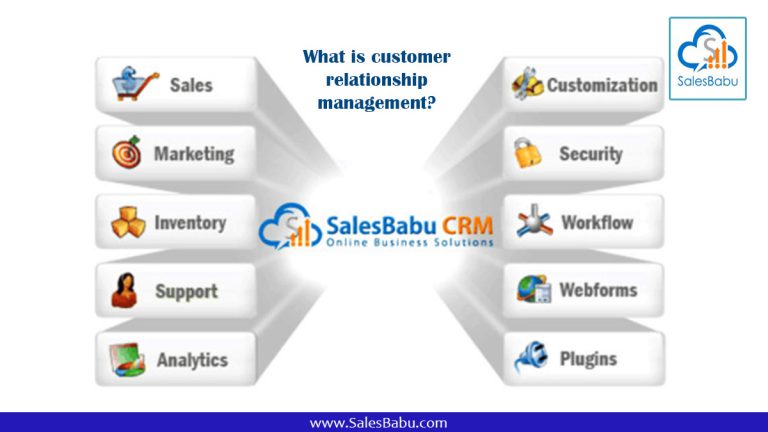 What is customer relationship management?

SalesBabu

Sales

Marketing

Inventory

Support

Analytics

SalesBabu CRM
Online Business Solutions

Customization

Security

Workflow

Webforms

Plugins

www.SalesBabu.com